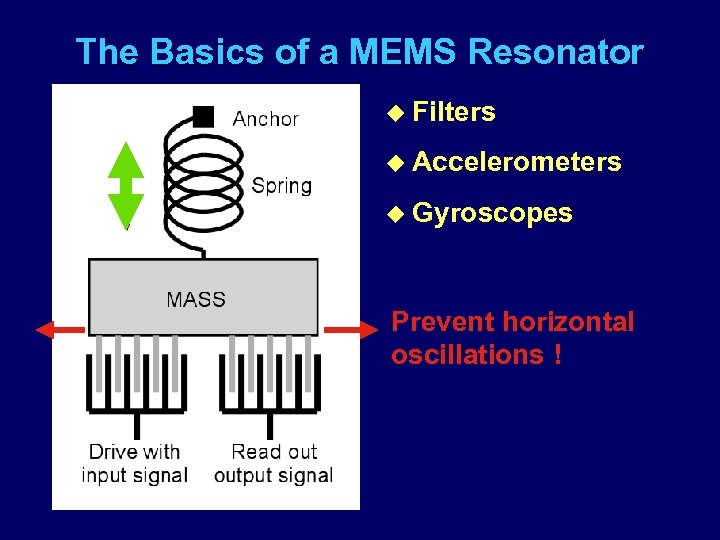 The Basics of a MEMS Resonator

Anchor

Spring

MASS

Drive with input signal

Read out output signal

◆ Filters

◆ Accelerometers

◆ Gyroscopes

Prevent horizontal oscillations !